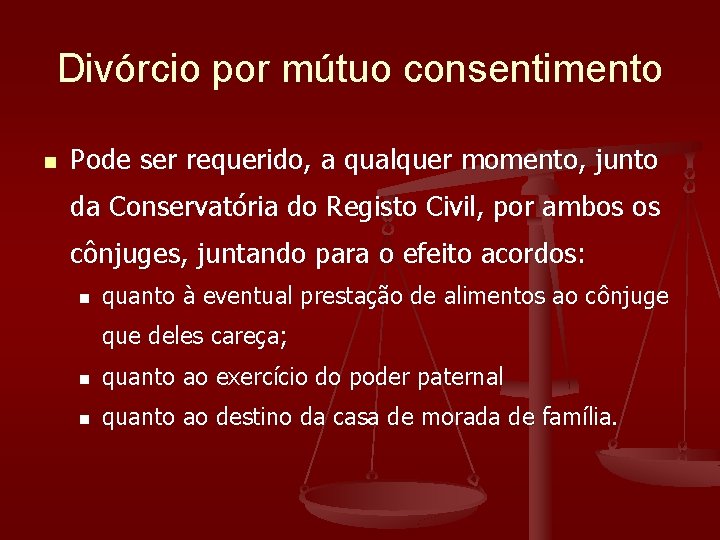 Divórcio por mútuo consentimento

- Pode ser requerido, a qualquer momento, junto da Conservatória do Registo Civil, por ambos os cônjuges, juntando para o efeito acordos:
  - quanto à eventual prestação de alimentos ao cônjuge que deles careça;
  - quanto ao exercício do poder paternal
  - quanto ao destino da casa de morada de família.